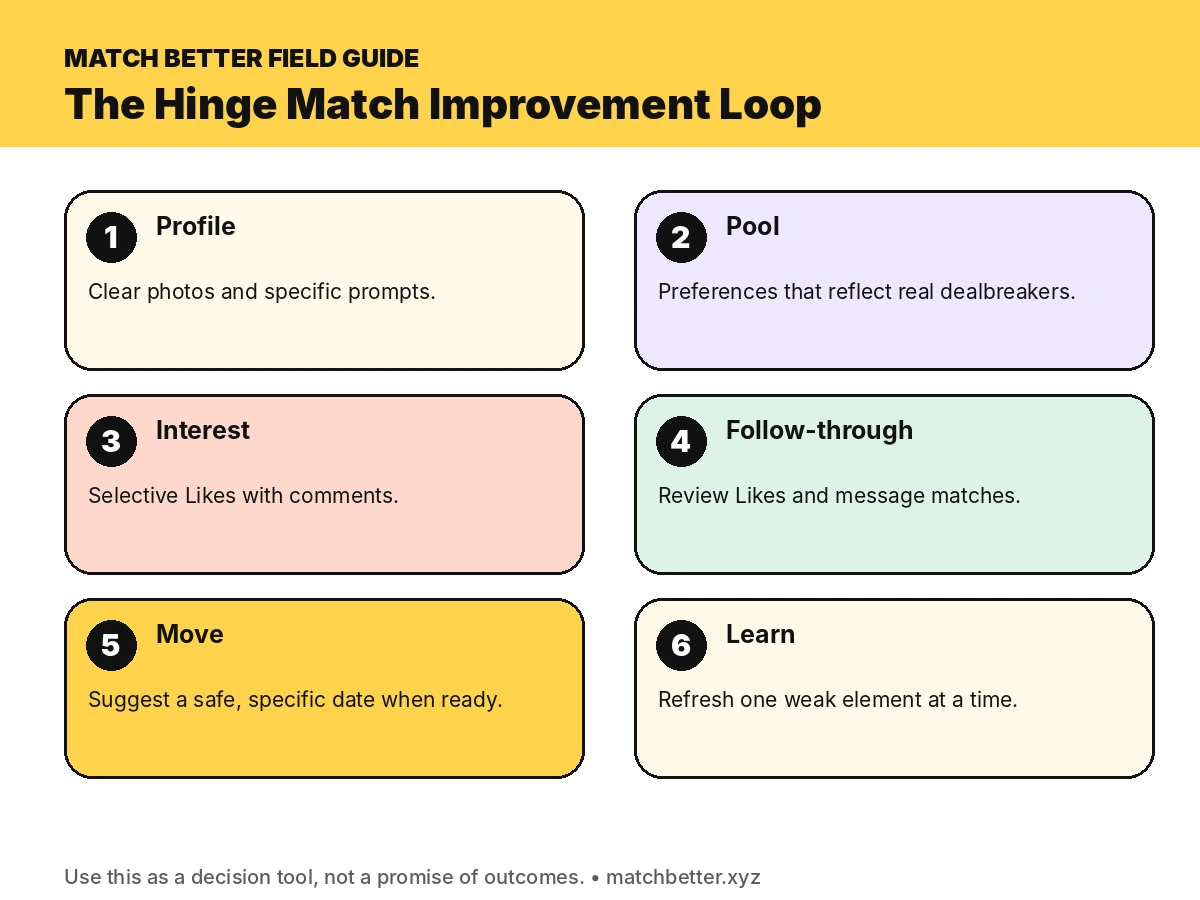 MATCH BETTER FIELD GUIDE
The Hinge Match Improvement Loop

1 Profile

Clear photos and specific prompts.

2 Pool

Preferences that reflect real dealbreakers.

3 Interest

Selective Likes with comments.

4 Follow-through

Review Likes and message matches.

5 Move

Suggest a safe, specific date when ready.

6 Learn

Refresh one weak element at a time.

Use this as a decision tool, not a promise of outcomes. • matchbetter.xyz